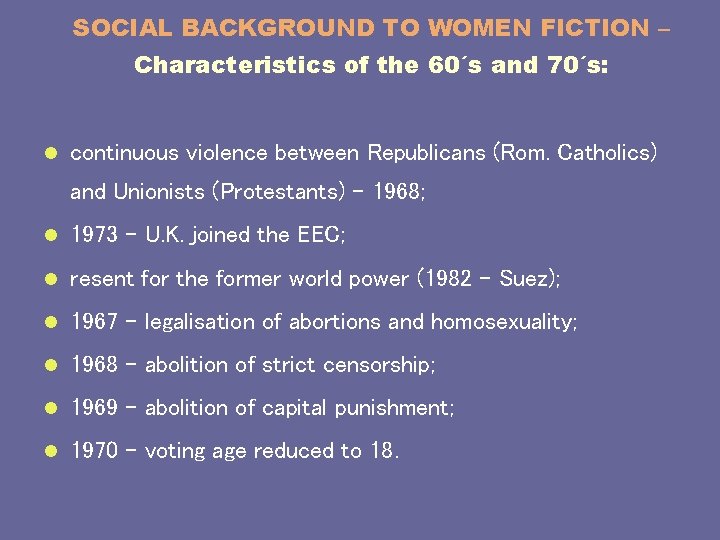 SOCIAL BACKGROUND TO WOMEN FICTION –
Characteristics of the 60´s and 70´s:

- continuous violence between Republicans (Rom. Catholics) and Unionists (Protestants) – 1968;
- 1973 – U.K. joined the EEC;
- resent for the former world power (1982 – Suez);
- 1967 – legalisation of abortions and homosexuality;
- 1968 – abolition of strict censorship;
- 1969 – abolition of capital punishment;
- 1970 – voting age reduced to 18.